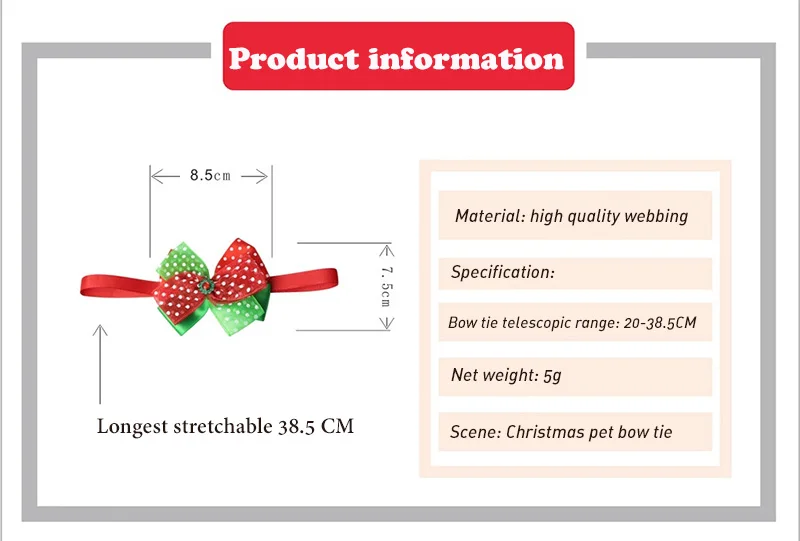 Product information

8.5cm

7.5cm

Longest stretchable 38.5 CM

Material: high quality webbing

Specification:

Bow tie telescopic range: 20-38.5CM

Net weight: 5g

Scene: Christmas pet bow tie